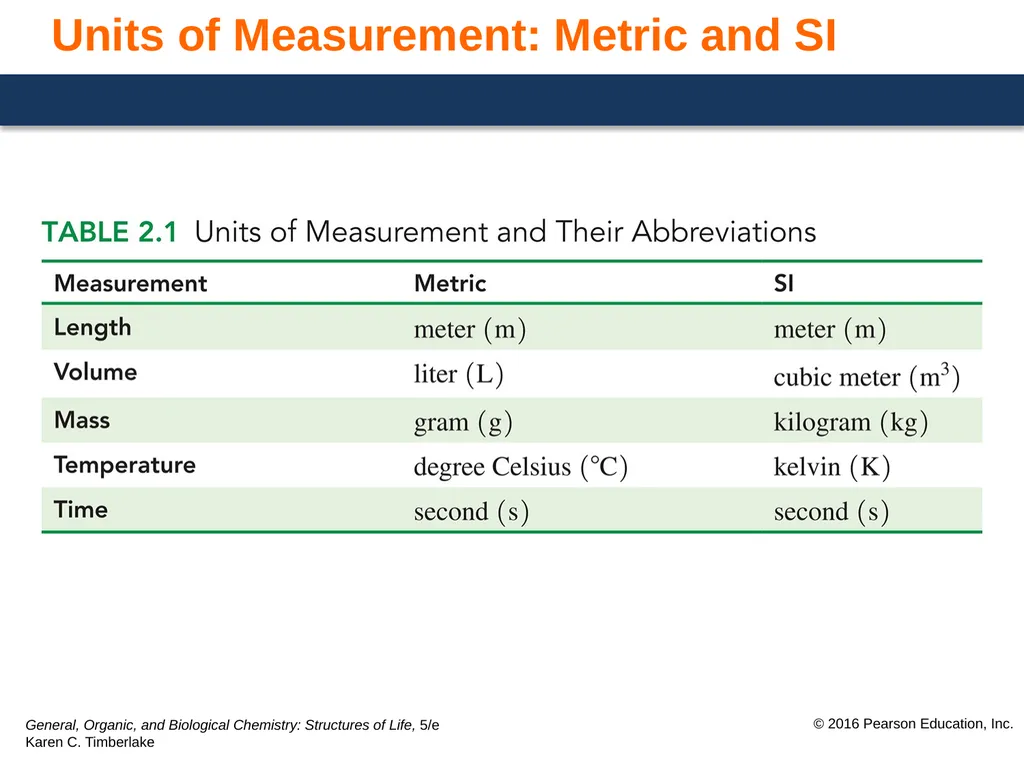 Units of Measurement: Metric and SI

TABLE 2.1 Units of Measurement and Their Abbreviations

| Measurement | Metric | SI |
|---|---|---|
| Length | meter (m) | meter (m) |
| Volume | liter (L) | cubic meter ($m^3$) |
| Mass | gram (g) | kilogram (kg) |
| Temperature | degree Celsius (°C) | kelvin (K) |
| Time | second (s) | second (s) |

General, Organic, and Biological Chemistry: Structures of Life, 5/e
Karen C. Timberlake

© 2016 Pearson Education, Inc.